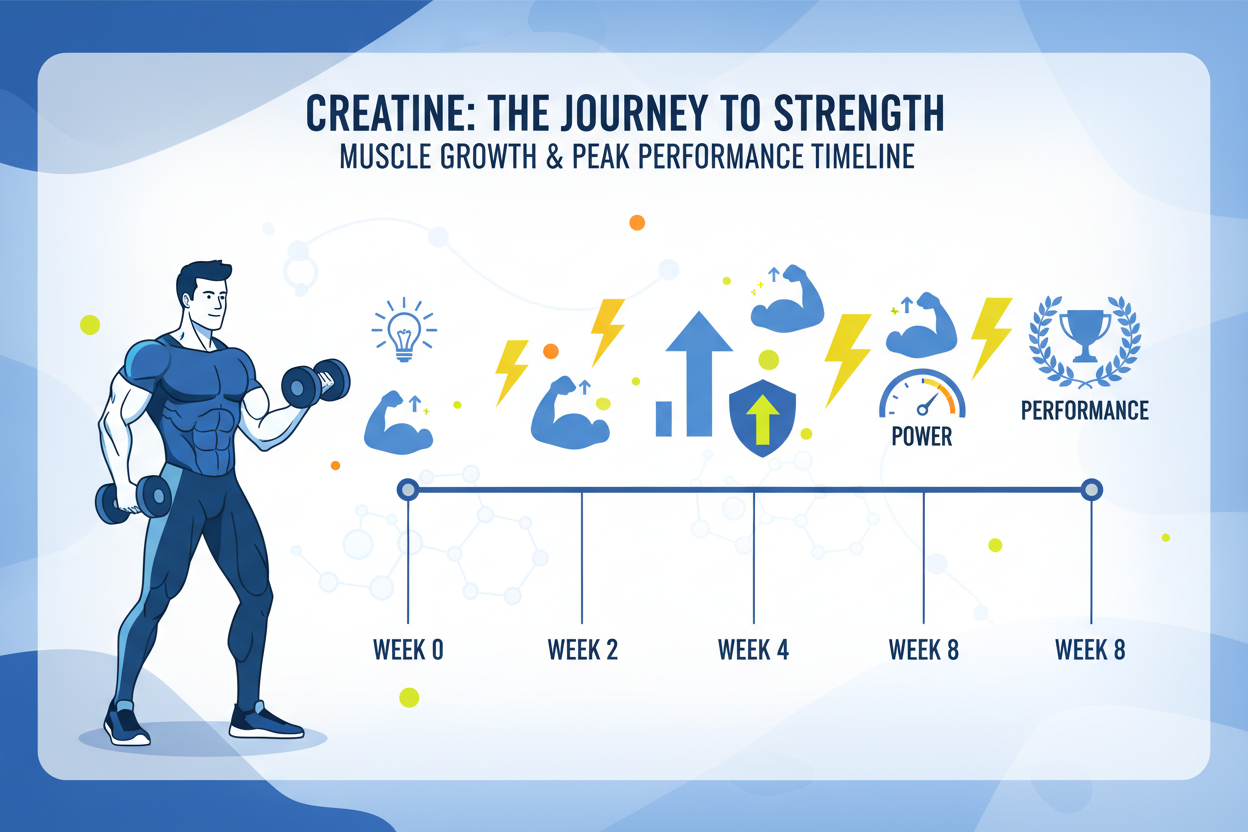 CREATINE: THE JOURNEY TO STRENGTH
MUSCLE GROWTH & PEAK PERFORMANCE TIMELINE

POWER

PERFORMANCE

WEEK 0
WEEK 2
WEEK 4
WEEK 8
WEEK 8